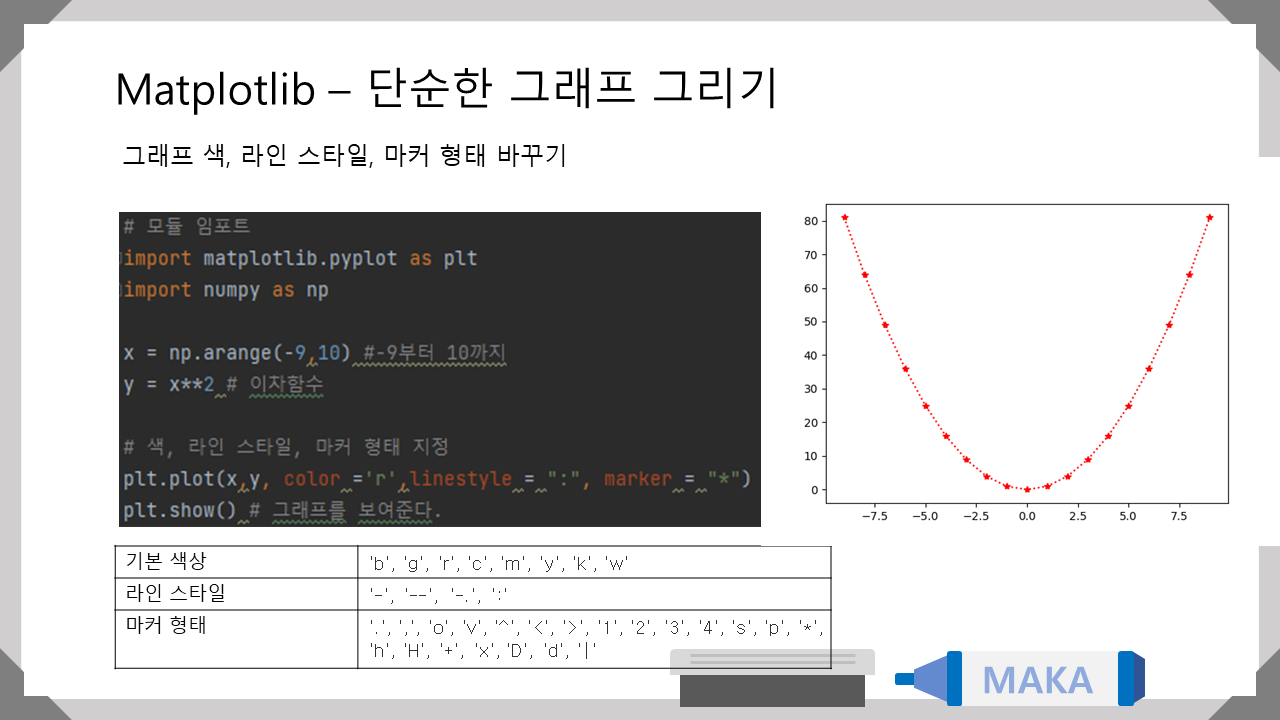 Matplotlib – 단순한 그래프 그리기

그래프 색, 라인 스타일, 마커 형태 바꾸기

# 모듈 임포트
import matplotlib.pyplot as plt
import numpy as np

x = np.arange(-9,10) #-9부터 10까지
y = x**2 # 이차함수

# 색, 라인 스타일, 마커 형태 지정
plt.plot(x,y, color ='r',linestyle = ":", marker = "*")
plt.show() # 그래프를 보여준다.

80
70
60
50
40
30
20
10
0
−7.5 −5.0 −2.5 0.0 2.5 5.0 7.5

| 기본 색상 | 'b', 'g', 'r', 'c', 'm', 'y', 'k', 'w' |
|---|---|
| 라인 스타일 | '-', '--', '-.', ':' |
| 마커 형태 | '.', ',', 'o', 'v', '^', '<', '>', '1', '2', '3', '4', 's', 'p', '*', 'h', 'H', '+', 'x', 'D', 'd', '\|' |

MAKA